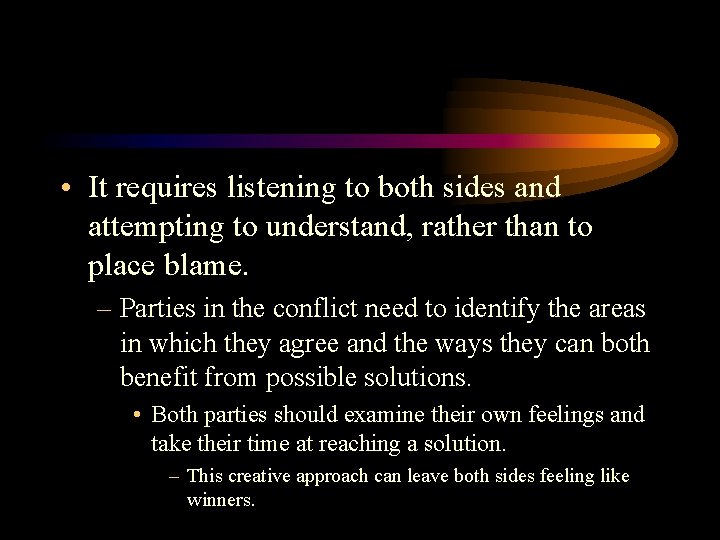 • It requires listening to both sides and attempting to understand, rather than to place blame.

– Parties in the conflict need to identify the areas in which they agree and the ways they can both benefit from possible solutions.

• Both parties should examine their own feelings and take their time at reaching a solution.

– This creative approach can leave both sides feeling like winners.